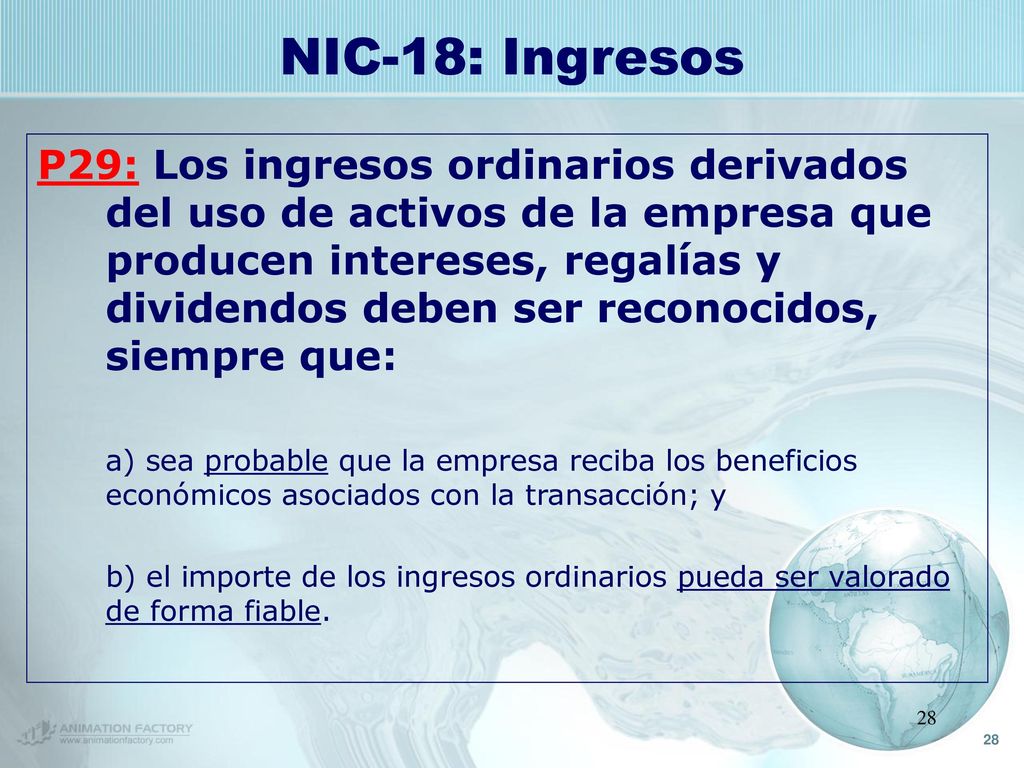 NIC-18: Ingresos

P29: Los ingresos ordinarios derivados del uso de activos de la empresa que producen intereses, regalías y dividendos deben ser reconocidos, siempre que:

a) sea probable que la empresa reciba los beneficios económicos asociados con la transacción; y

b) el importe de los ingresos ordinarios pueda ser valorado de forma fiable.

28

ANIMATION FACTORY
www.animationfactory.com

28